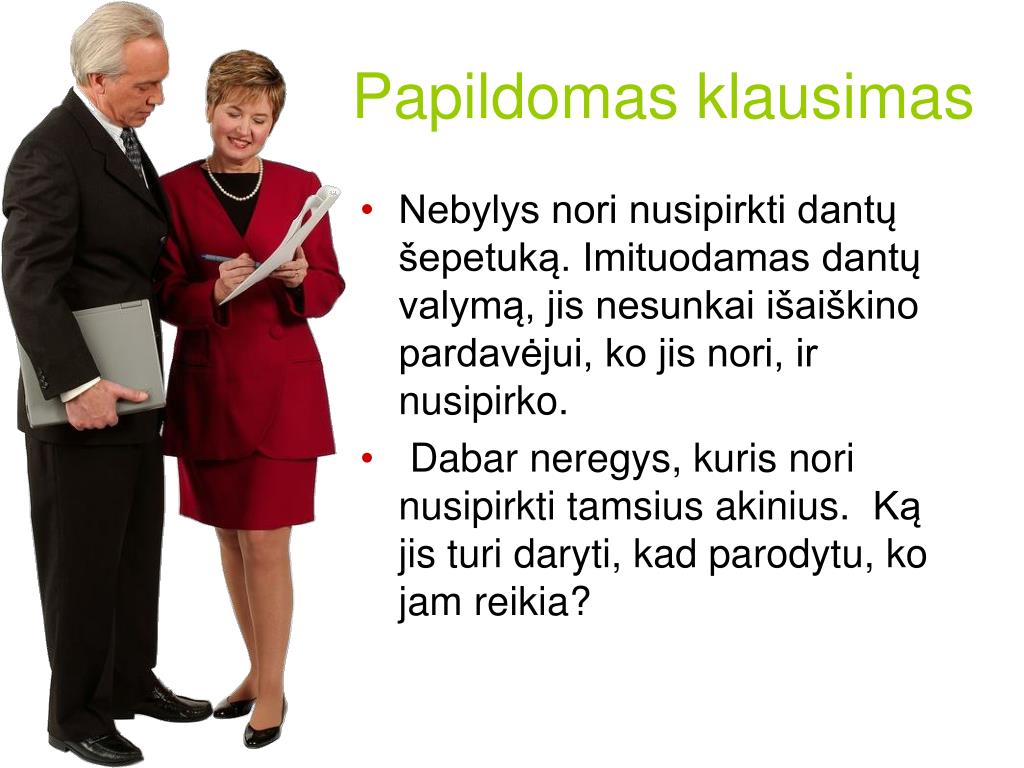 Papildomas klausimas

• Nebylys nori nusipirkti dantų šepetuką. Imituodamas dantų valymą, jis nesunkai išaiškino pardavėjui, ko jis nori, ir nusipirko.
• Dabar neregys, kuris nori nusipirkti tamsius akinius. Ką jis turi daryti, kad parodytu, ko jam reikia?